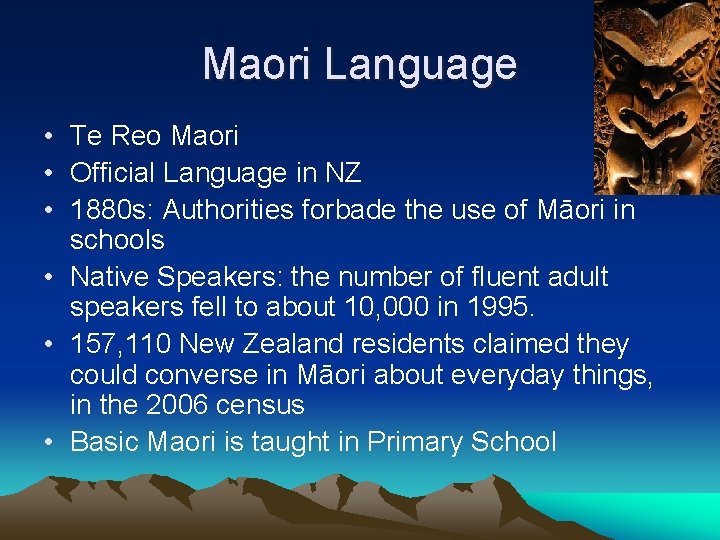 Maori Language

• Te Reo Maori
• Official Language in NZ
• 1880s: Authorities forbade the use of Māori in schools
• Native Speakers: the number of fluent adult speakers fell to about 10,000 in 1995.
• 157,110 New Zealand residents claimed they could converse in Māori about everyday things, in the 2006 census
• Basic Maori is taught in Primary School